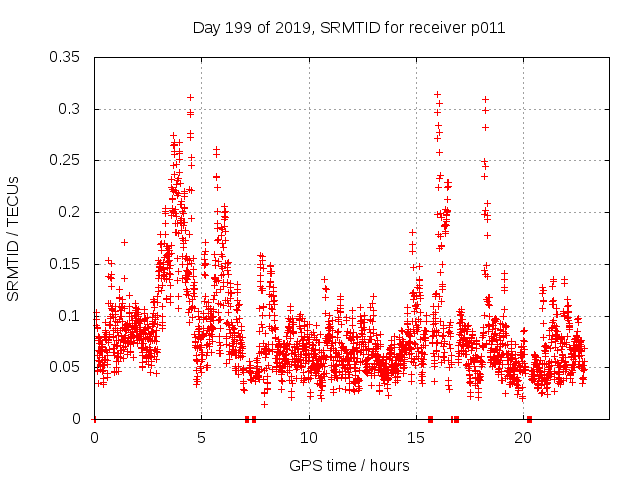 Day 199 of 2019, SRMTID for receiver p011

SRMTID / TECUs

0.35
0.3
0.25
0.2
0.15
0.1
0.05
0

0
5
10
15
20

GPS time / hours